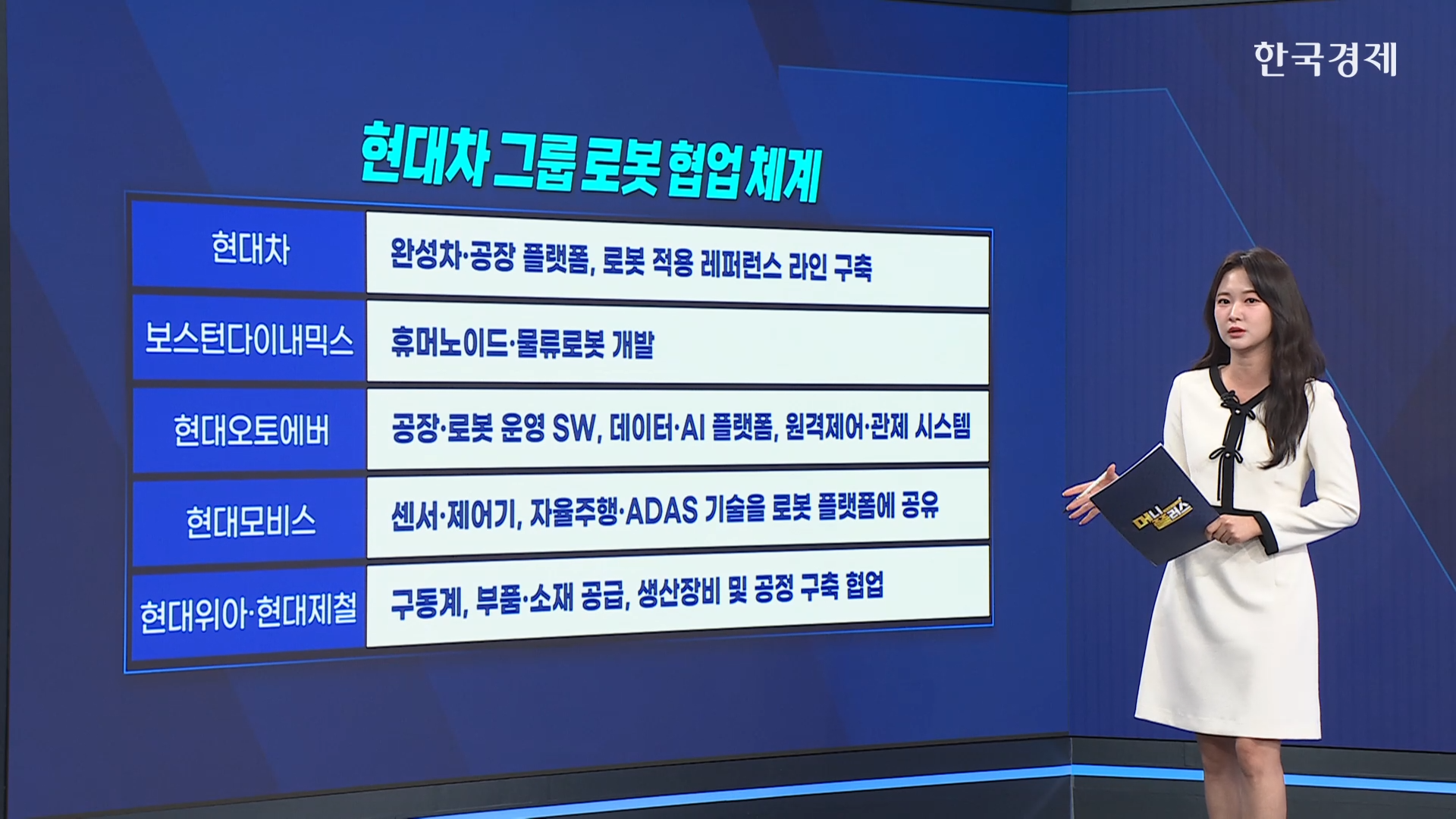 한국경제

현대차 그룹 로봇 협업 체계

| 현대차 | 완성차·공장 플랫폼, 로봇 적용 레퍼런스 라인 구축 |
|---|---|
| 보스턴다이내믹스 | 휴머노이드·물류로봇 개발 |
| 현대오토에버 | 공장·로봇 운영 SW, 데이터·AI 플랫폼, 원격제어·관제 시스템 |
| 현대모비스 | 센서·제어기, 자율주행·ADAS 기술을 로봇 플랫폼에 공유 |
| 현대위아·현대제철 | 구동계, 부품·소재 공급, 생산장비 및 공정 구축 협업 |

머니플러스